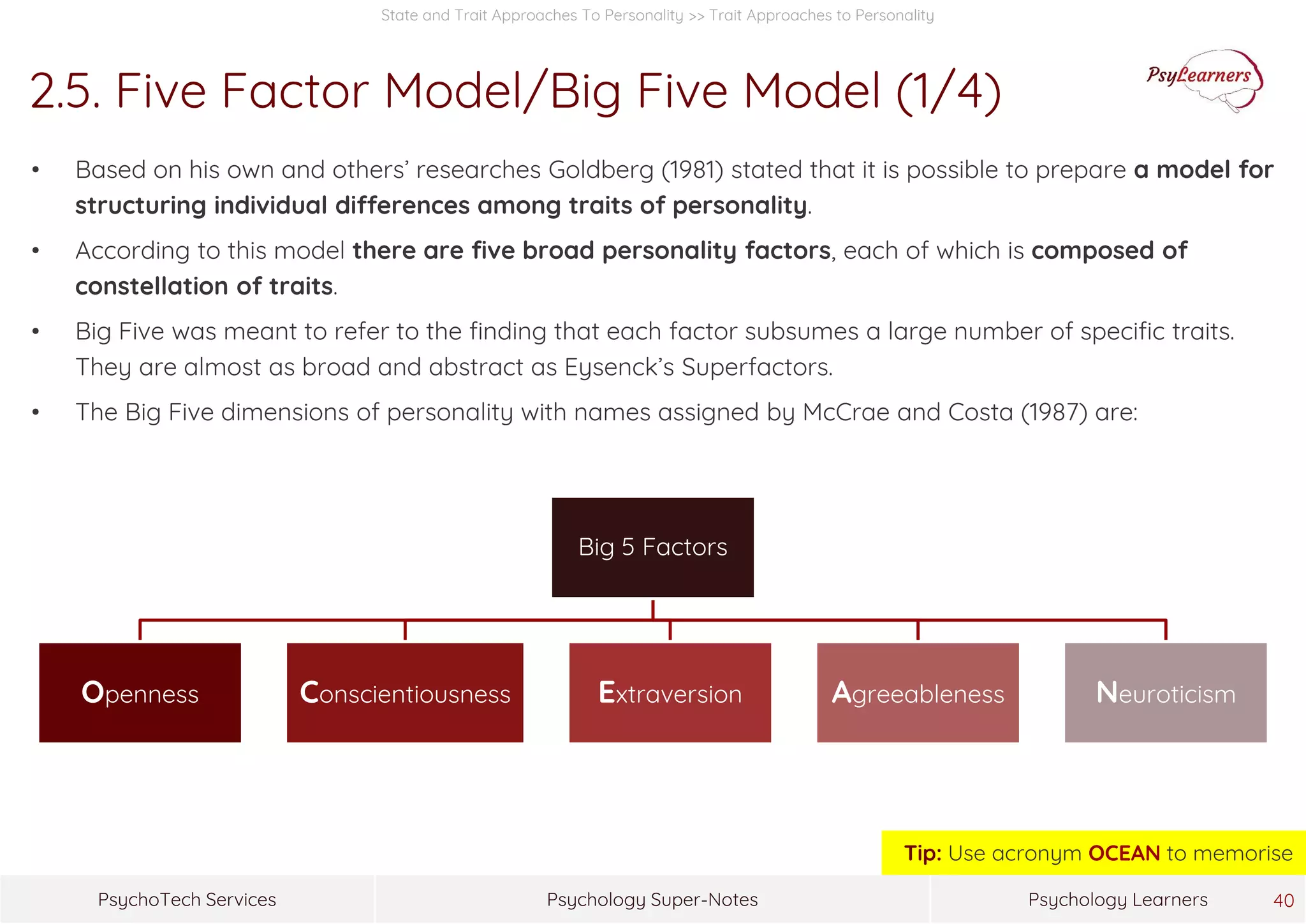 State and Trait Approaches To Personality >> Trait Approaches to Personality

2.5. Five Factor Model/Big Five Model (1/4)

PsyLearners

• Based on his own and others' researches Goldberg (1981) stated that it is possible to prepare a model for structuring individual differences among traits of personality.

• According to this model there are five broad personality factors, each of which is composed of constellation of traits.

• Big Five was meant to refer to the finding that each factor subsumes a large number of specific traits. They are almost as broad and abstract as Eysenck's Superfactors.

• The Big Five dimensions of personality with names assigned by McCrae and Costa (1987) are:

Big 5 Factors

Openness

Conscientiousness

Extraversion

Agreeableness

Neuroticism

Tip: Use acronym OCEAN to memorise

PsychoTech Services

Psychology Super-Notes

Psychology Learners

40